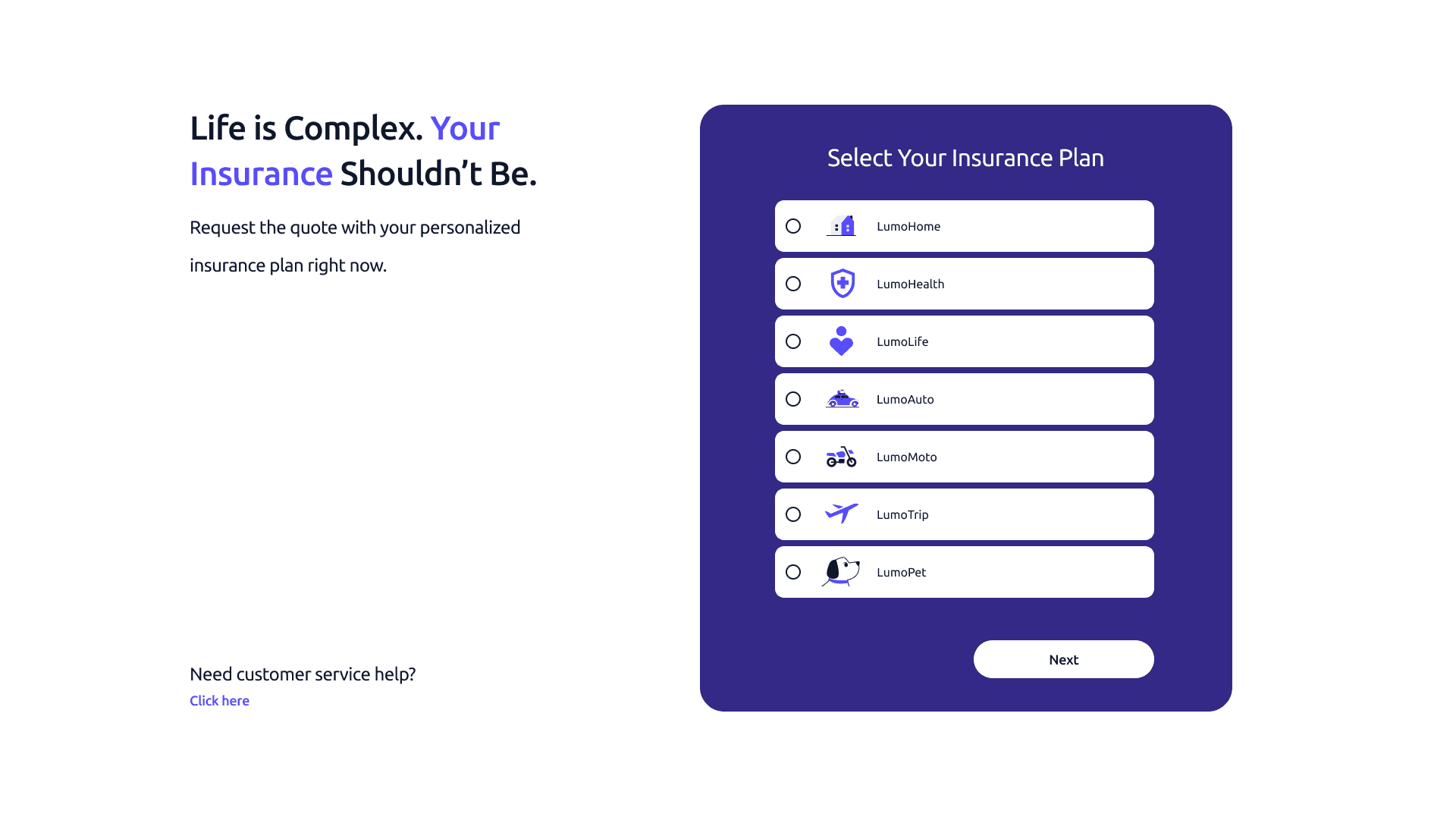 Life is Complex. Your Insurance Shouldn’t Be.

Request the quote with your personalized insurance plan right now.

Need customer service help?
Click here

Select Your Insurance Plan

LumoHome

LumoHealth

LumoLife

LumoAuto

LumoMoto

LumoTrip

LumoPet

Next